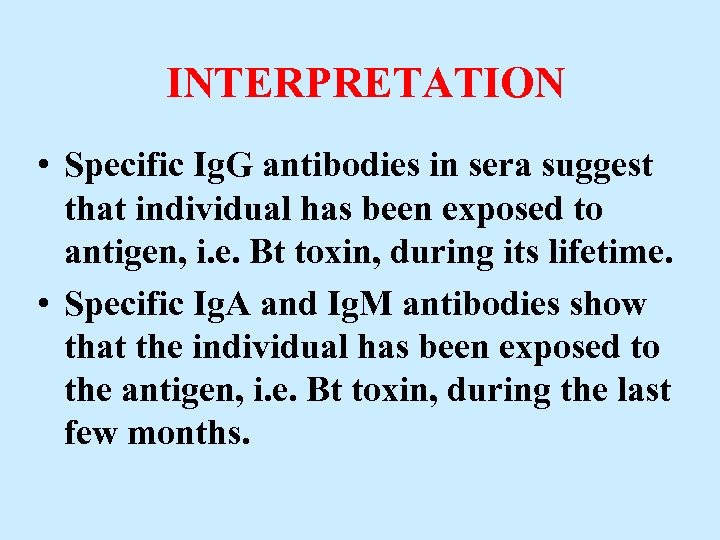 INTERPRETATION

• Specific IgG antibodies in sera suggest that individual has been exposed to antigen, i.e. Bt toxin, during its lifetime.

• Specific IgA and IgM antibodies show that the individual has been exposed to the antigen, i.e. Bt toxin, during the last few months.